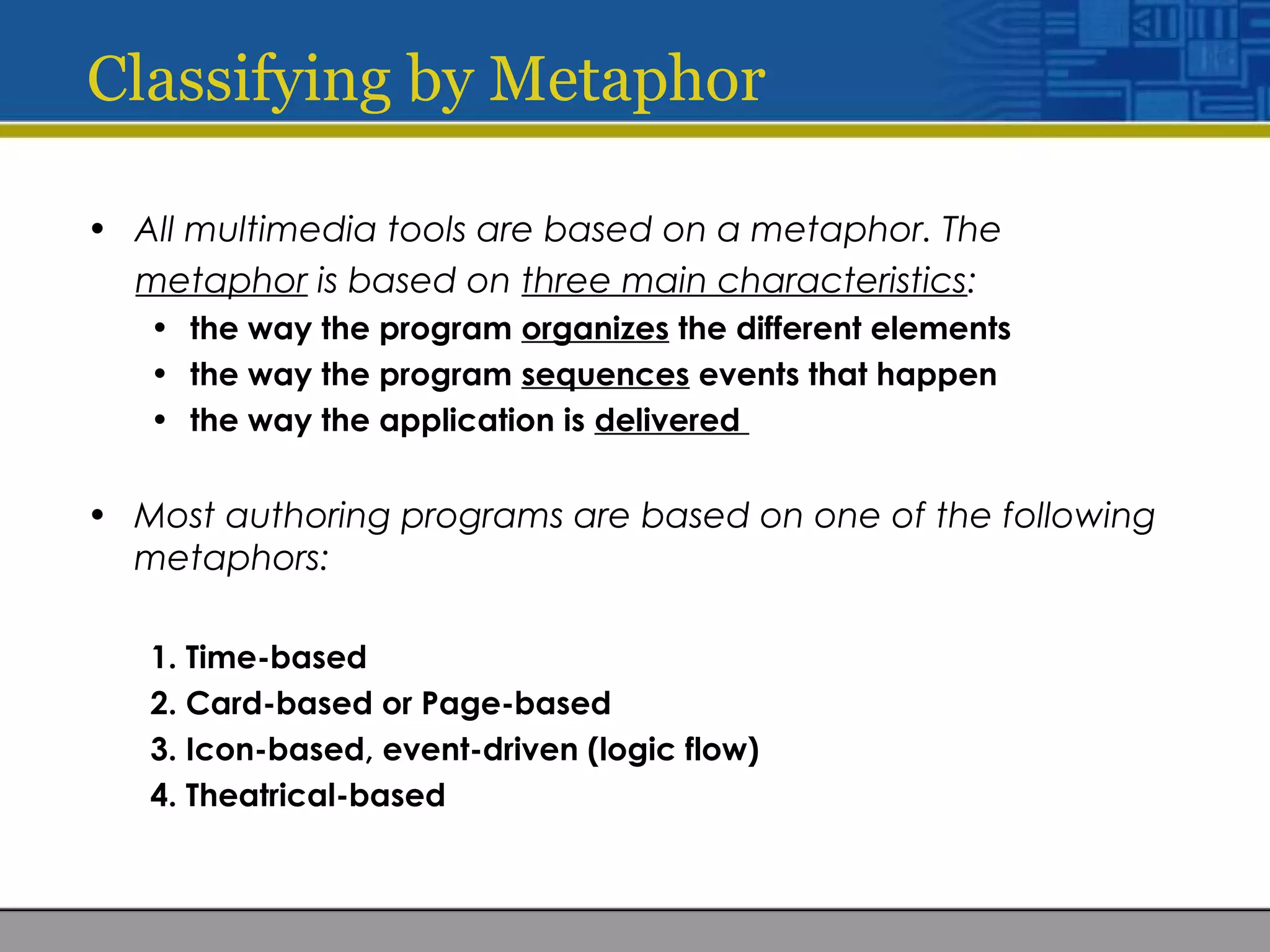 Classifying by Metaphor

• All multimedia tools are based on a metaphor. The metaphor is based on three main characteristics:
  • the way the program organizes the different elements
  • the way the program sequences events that happen
  • the way the application is delivered

• Most authoring programs are based on one of the following metaphors:

1. Time-based
2. Card-based or Page-based
3. Icon-based, event-driven (logic flow)
4. Theatrical-based